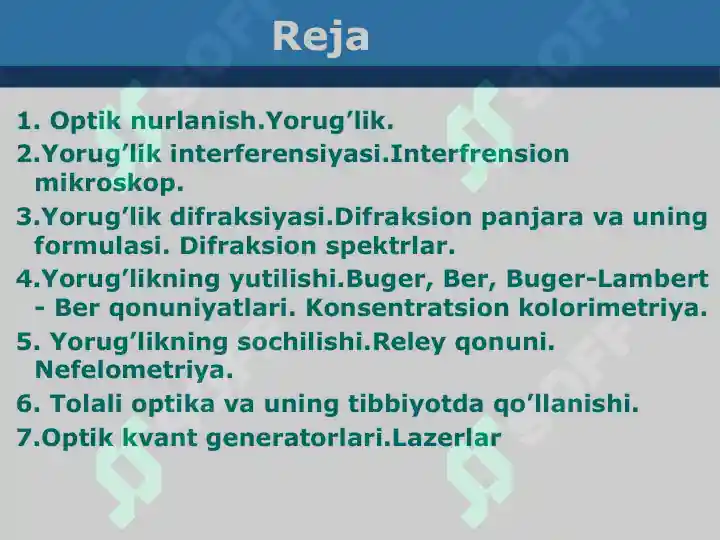 Reja

1. Optik nurlanish.Yorug’lik.

2.Yorug’lik interferensiyasi.Interfrension mikroskop.

3.Yorug’lik difraksiyasi.Difraksion panjara va uning formulasi. Difraksion spektrlar.

4.Yorug’likning yutilishi.Buger, Ber, Buger-Lambert - Ber qonuniyatlari. Konsentratsion kolorimetriya.

5. Yorug’likning sochilishi.Reley qonuni. Nefelometriya.

6. Tolali optika va uning tibbiyotda qo’llanishi.

7.Optik kvant generatorlari.Lazerlar